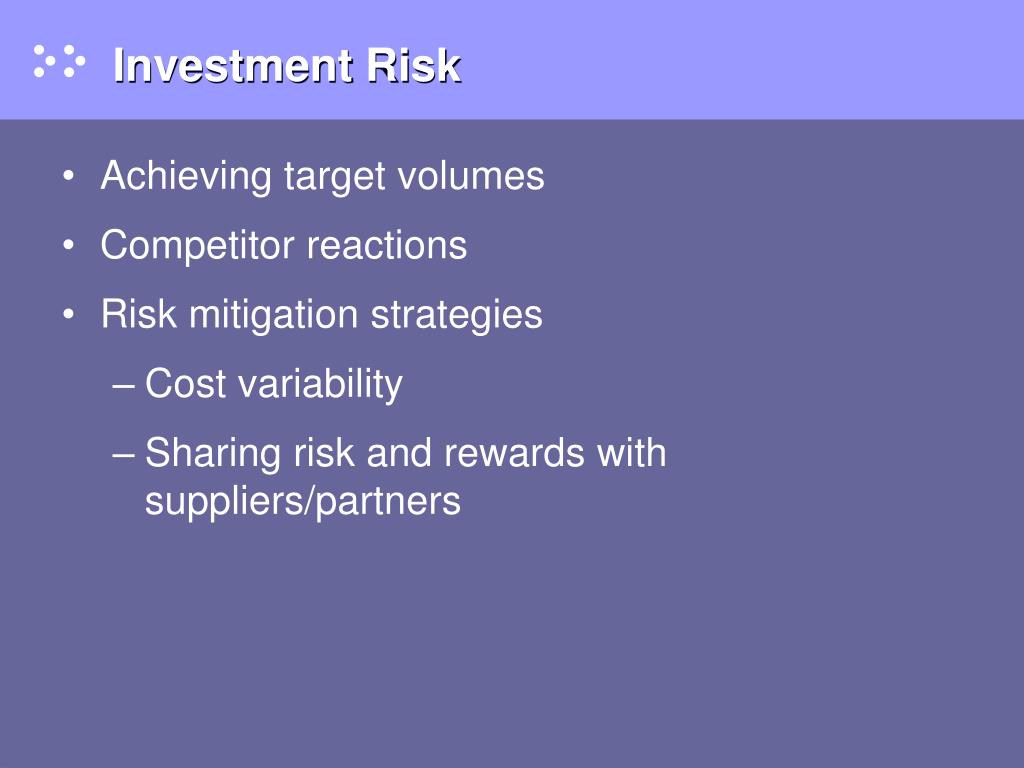 Investment Risk

• Achieving target volumes
• Competitor reactions
• Risk mitigation strategies
– Cost variability
– Sharing risk and rewards with suppliers/partners